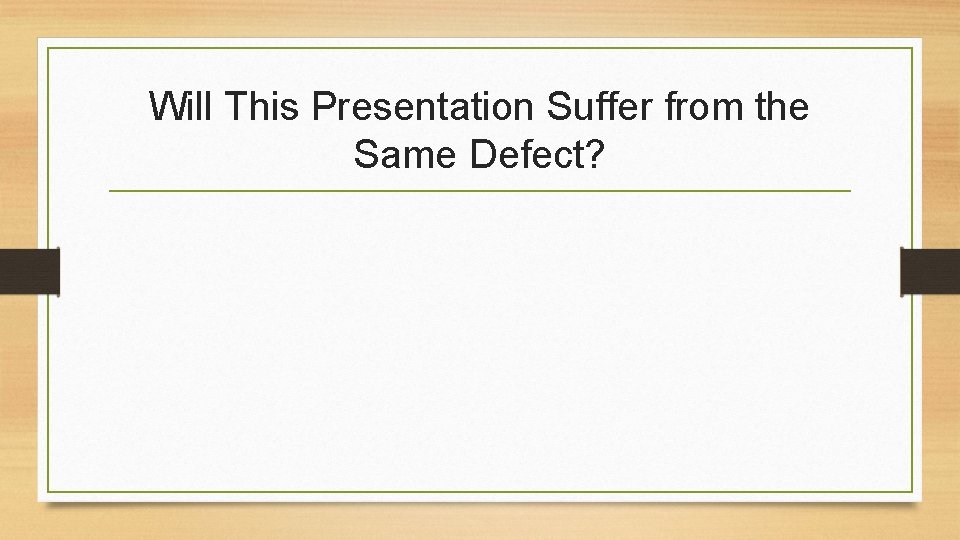 Will This Presentation Suffer from the Same Defect?